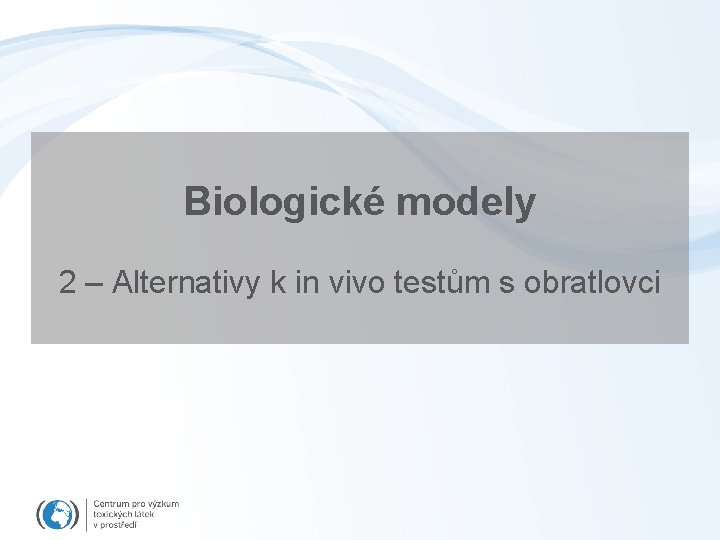 Biologické modely

2 – Alternativy k in vivo testům s obratlovci

Centrum pro výzkum toxických látek v prostředí